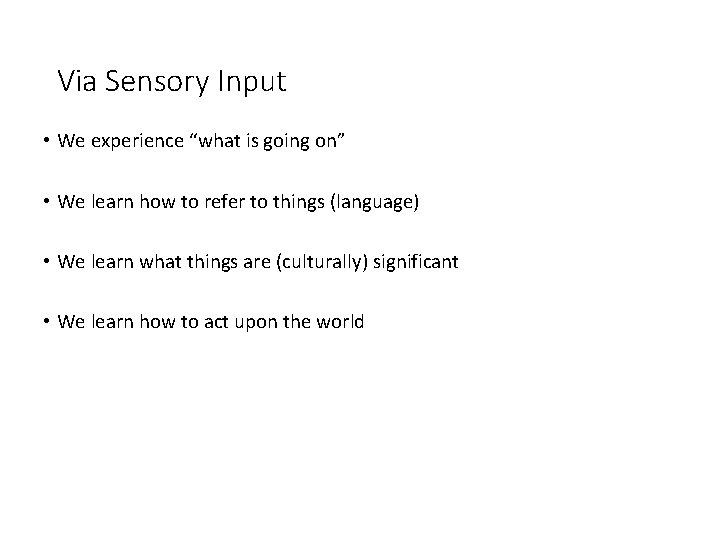 Via Sensory Input

• We experience “what is going on”

• We learn how to refer to things (language)

• We learn what things are (culturally) significant

• We learn how to act upon the world